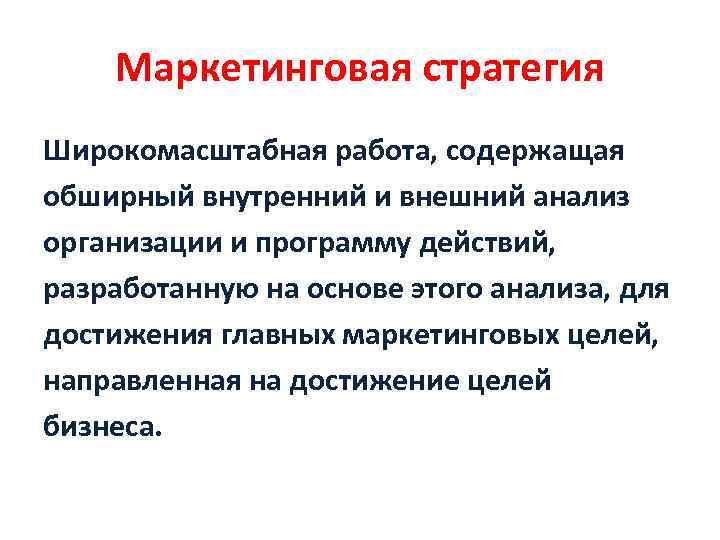 Маркетинговая стратегия

Широкомасштабная работа, содержащая обширный внутренний и внешний анализ организации и программу действий, разработанную на основе этого анализа, для достижения главных маркетинговых целей, направленная на достижение целей бизнеса.